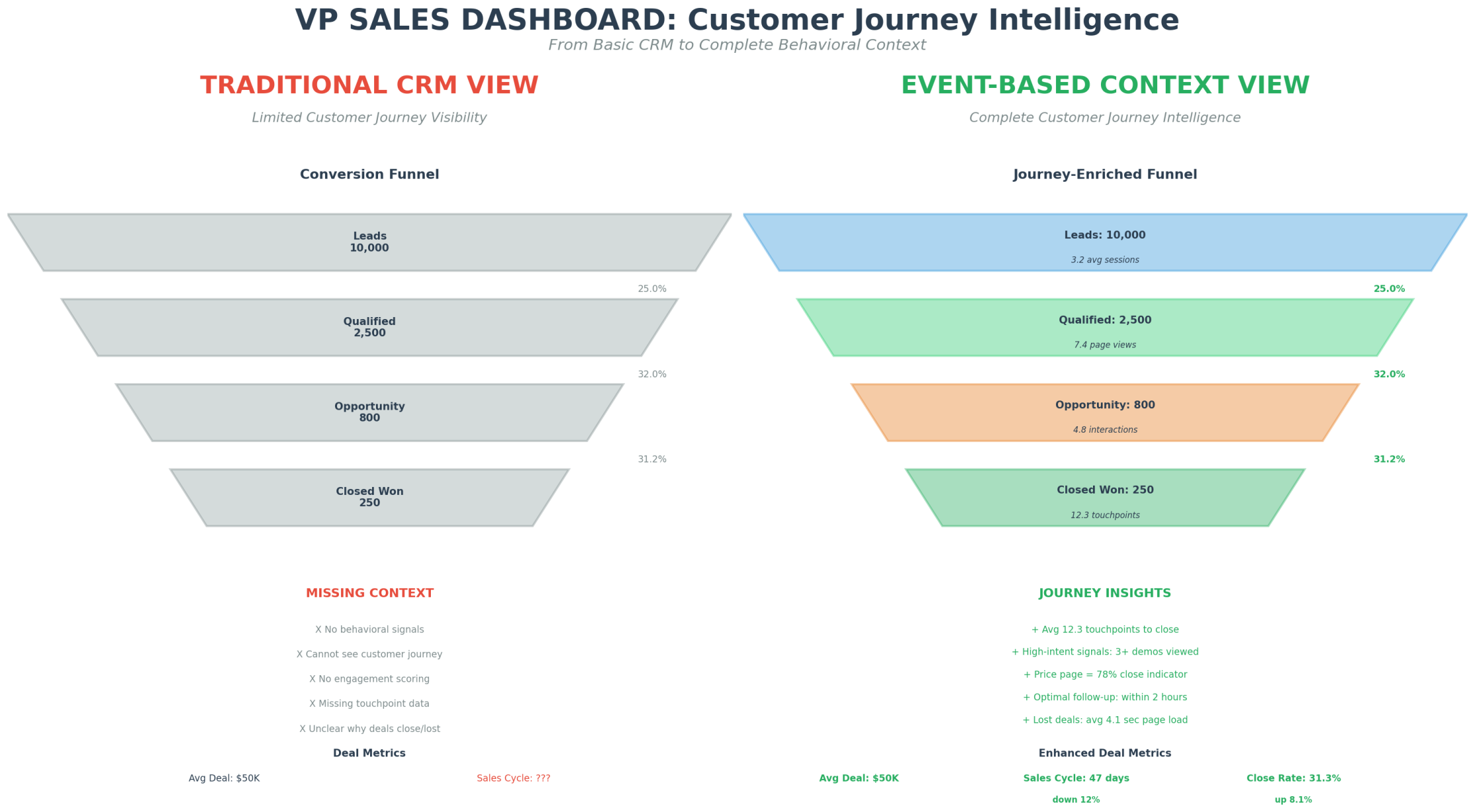 VP SALES DASHBOARD: Customer Journey Intelligence

From Basic CRM to Complete Behavioral Context

TRADITIONAL CRM VIEW

Limited Customer Journey Visibility

Conversion Funnel

Leads
10,000

25.0%

Qualified
2,500

32.0%

Opportunity
800

31.2%

Closed Won
250

MISSING CONTEXT

X No behavioral signals

X Cannot see customer journey

X No engagement scoring

X Missing touchpoint data

X Unclear why deals close/lost

Deal Metrics

Avg Deal: $50K

Sales Cycle: ???

EVENT-BASED CONTEXT VIEW

Complete Customer Journey Intelligence

Journey-Enriched Funnel

Leads: 10,000

3.2 avg sessions

25.0%

Qualified: 2,500

7.4 page views

32.0%

Opportunity: 800

4.8 interactions

31.2%

Closed Won: 250

12.3 touchpoints

JOURNEY INSIGHTS

+ Avg 12.3 touchpoints to close

+ High-intent signals: 3+ demos viewed

+ Price page = 78% close indicator

+ Optimal follow-up: within 2 hours

+ Lost deals: avg 4.1 sec page load

Enhanced Deal Metrics

Avg Deal: $50K

Sales Cycle: 47 days

down 12%

Close Rate: 31.3%

up 8.1%